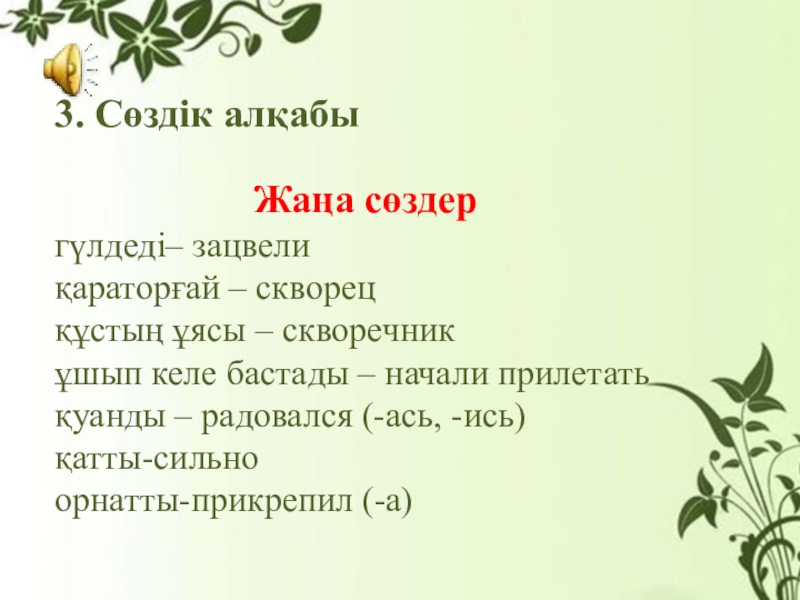 3. Сөздік алқабы

Жаңа сөздер

гүлдеді– зацвели
қараторғай – скворец
құстың ұясы – скворечник
ұшып келе бастады – начали прилетать
қуанды – радовался (-ась, -ись)
қатты-сильно
орнатты-прикрепил (-а)